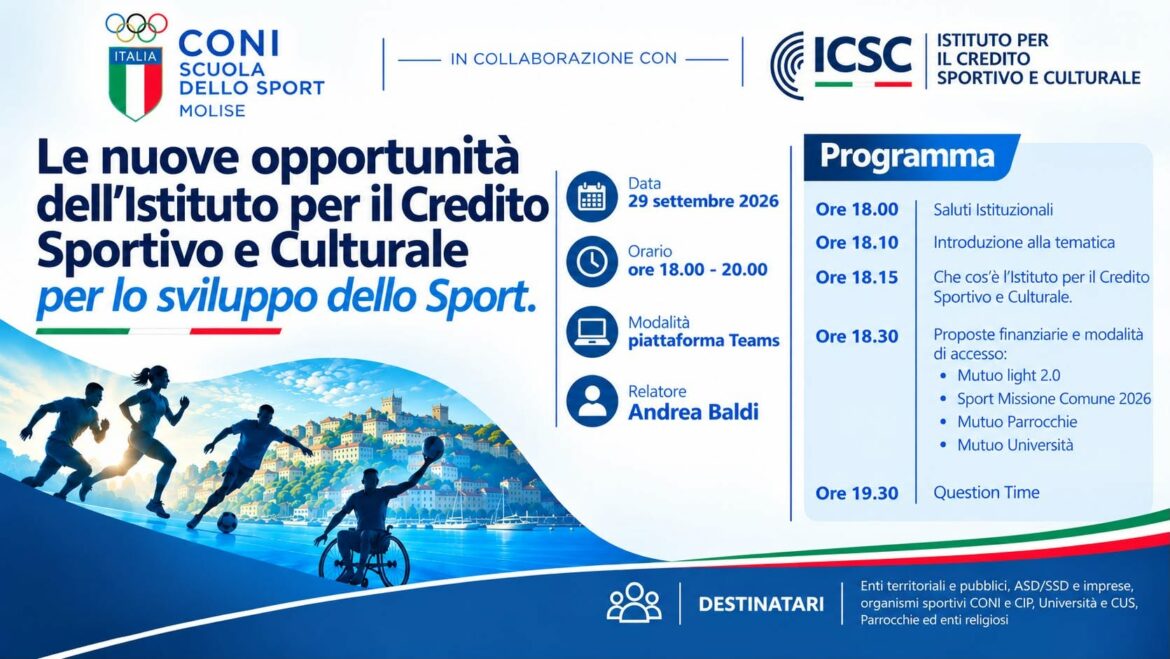 ITALIA

CONI
SCUOLA
DELLO SPORT
MOLISE

IN COLLABORAZIONE CON

ICSC

ISTITUTO PER
IL CREDITO
SPORTIVO E CULTURALE

Le nuove opportunità dell'Istituto per il Credito Sportivo e Culturale
per lo sviluppo dello Sport.

Data
29 settembre 2026

Orario
ore 18.00 - 20.00

Modalità
piattaforma Teams

Relatore
Andrea Baldi

Programma

Ore 18.00 Saluti Istituzionali

Ore 18.10 Introduzione alla tematica

Ore 18.15 Che cos'è l'Istituto per il Credito Sportivo e Culturale.

Ore 18.30 Proposte finanziarie e modalità di accesso:
• Mutuo light 2.0
• Sport Missione Comune 2026
• Mutuo Parrocchie
• Mutuo Università

Ore 19.30 Question Time

DESTINATARI

Enti territoriali e pubblici, ASD/SSD e imprese, organismi sportivi CONI e CIP, Università e CUS, Parrocchie ed enti religiosi